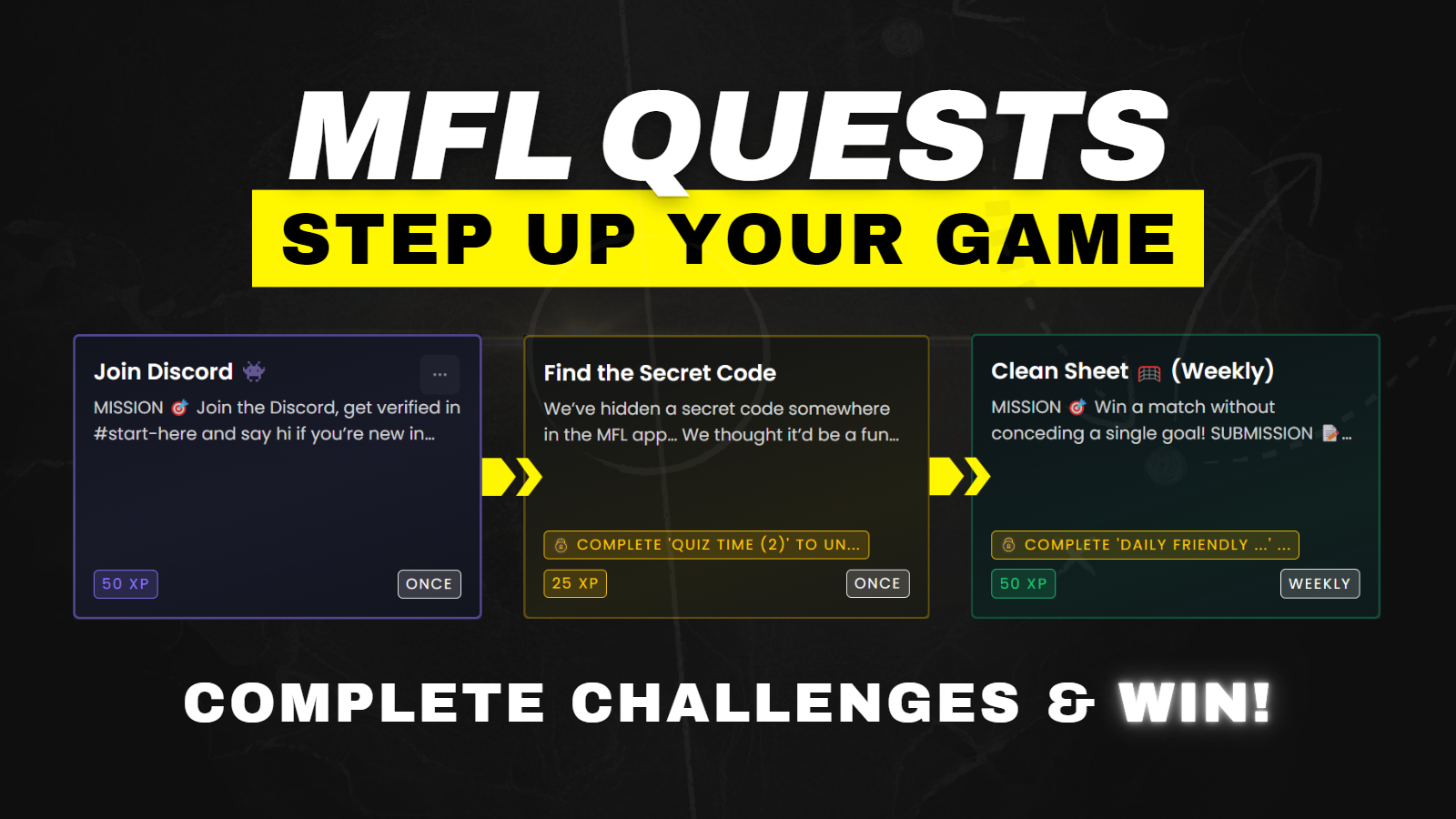 MFL QUESTS

STEP UP YOUR GAME

Join Discord

...

MISSION Join the Discord, get verified in #start-here and say hi if you're new in...

50 XP

ONCE

Find the Secret Code

We've hidden a secret code somewhere in the MFL app... We thought it'd be a fun...

COMPLETE 'QUIZ TIME (2)' TO UN...

25 XP

ONCE

Clean Sheet (Weekly)

MISSION Win a match without conceding a single goal! SUBMISSION ...

COMPLETE 'DAILY FRIENDLY ...' ...

50 XP

WEEKLY

COMPLETE CHALLENGES & WIN!